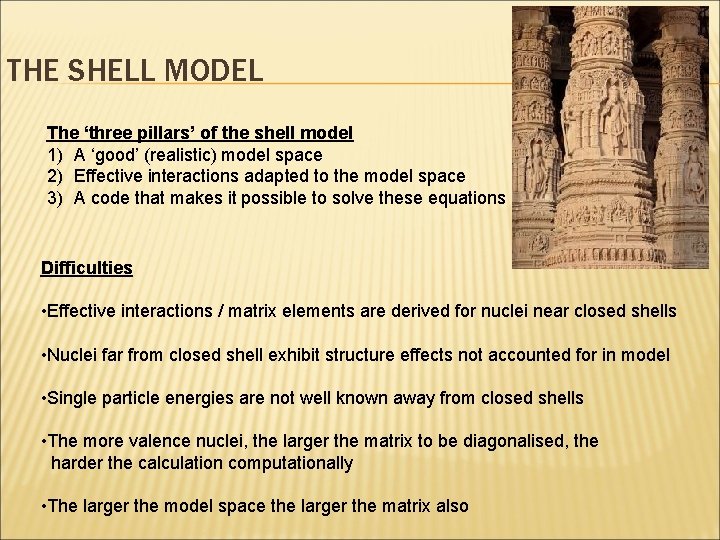 THE SHELL MODEL

The ‘three pillars’ of the shell model
1) A ‘good’ (realistic) model space
2) Effective interactions adapted to the model space
3) A code that makes it possible to solve these equations

Difficulties

•Effective interactions / matrix elements are derived for nuclei near closed shells

•Nuclei far from closed shell exhibit structure effects not accounted for in model

•Single particle energies are not well known away from closed shells

•The more valence nuclei, the larger the matrix to be diagonalised, the harder the calculation computationally

•The larger the model space the larger the matrix also